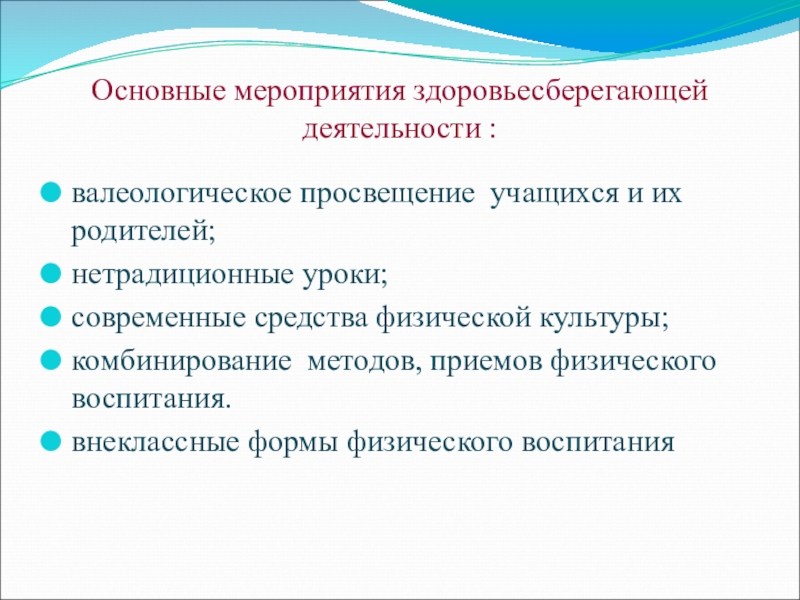 Основные мероприятия здоровьесберегающей деятельности :

валеологическое просвещение учащихся и их родителей;

нетрадиционные уроки;

современные средства физической культуры;

комбинирование методов, приемов физического воспитания.

внеклассные формы физического воспитания